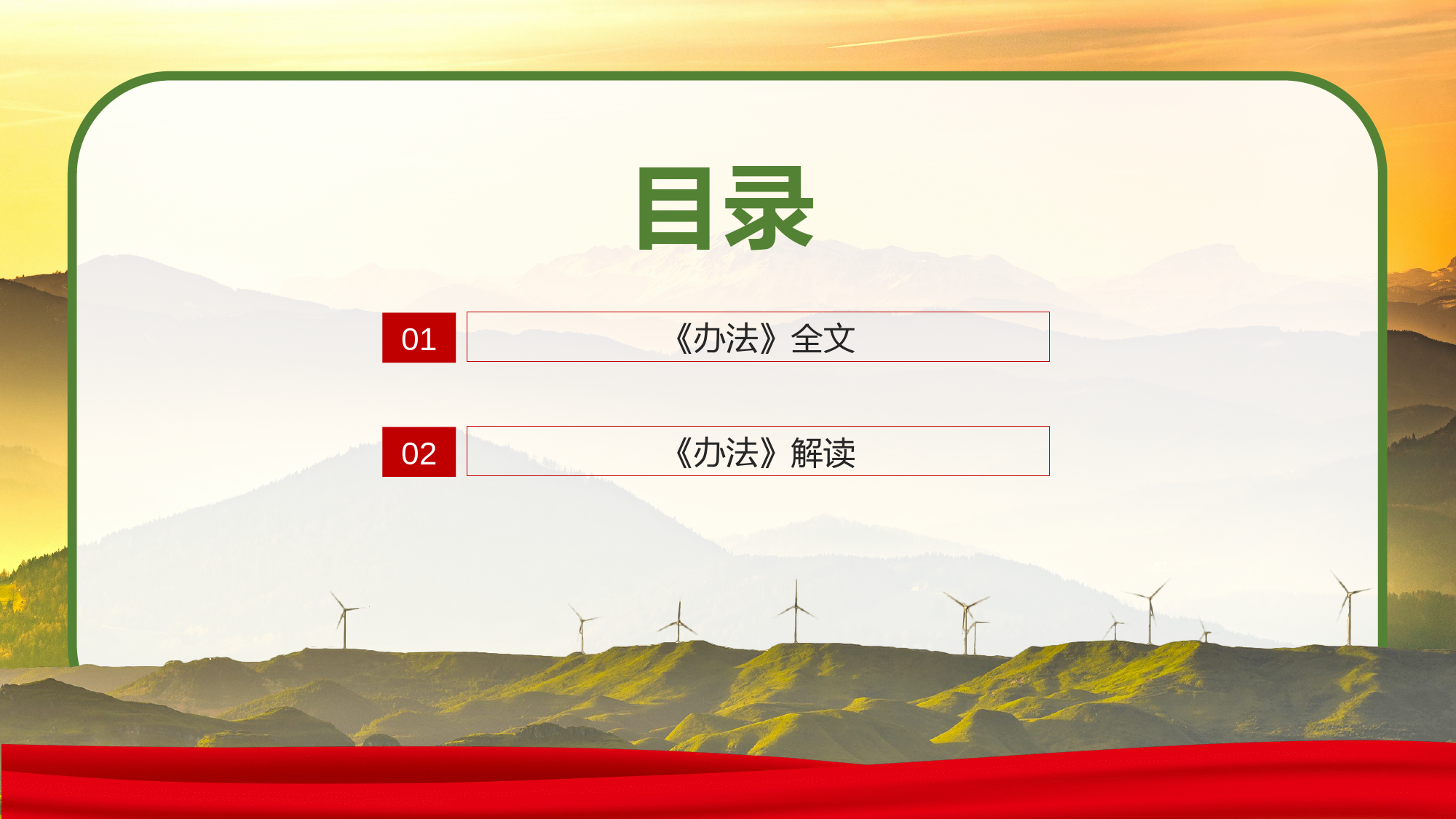 目录

01 《办法》全文

02 《办法》解读